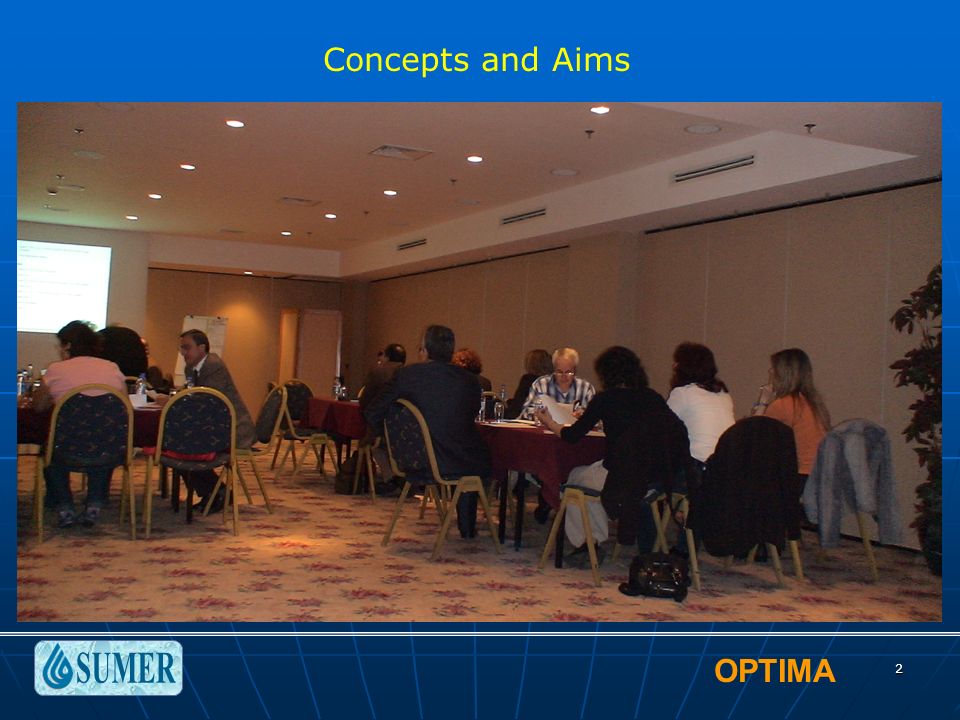 Concepts and Aims

SUMER

OPTIMA

2